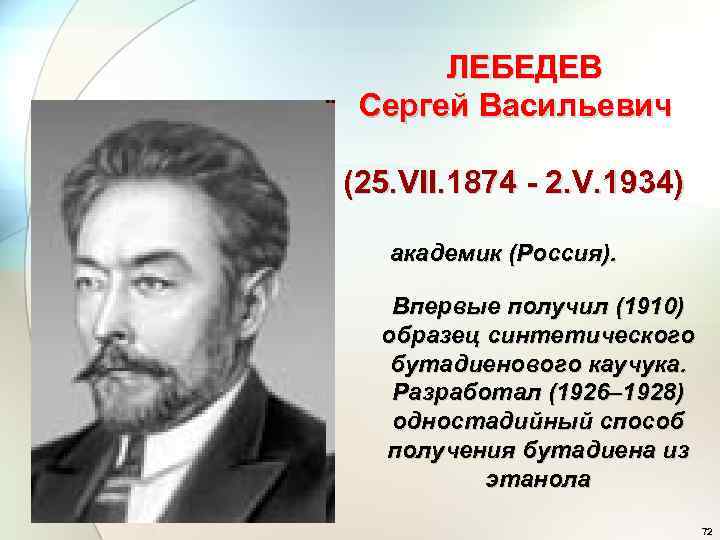 ЛЕБЕДЕВ
Сергей Васильевич

(25.VII.1874 - 2.V.1934)

академик (Россия).

Впервые получил (1910) образец синтетического бутадиенового каучука. Разработал (1926–1928) одностадийный способ получения бутадиена из этанола

72